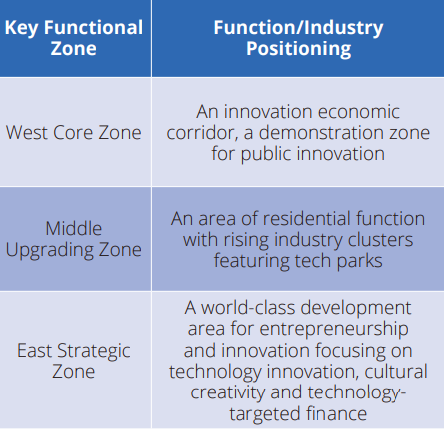 | Key Functional Zone | Function/Industry Positioning |
|---|---|
| West Core Zone | An innovation economic corridor, a demonstration zone for public innovation |
| Middle Upgrading Zone | An area of residential function with rising industry clusters featuring tech parks |
| East Strategic Zone | A world-class development area for entrepreneurship and innovation focusing on technology innovation, cultural creativity and technology-targeted finance |